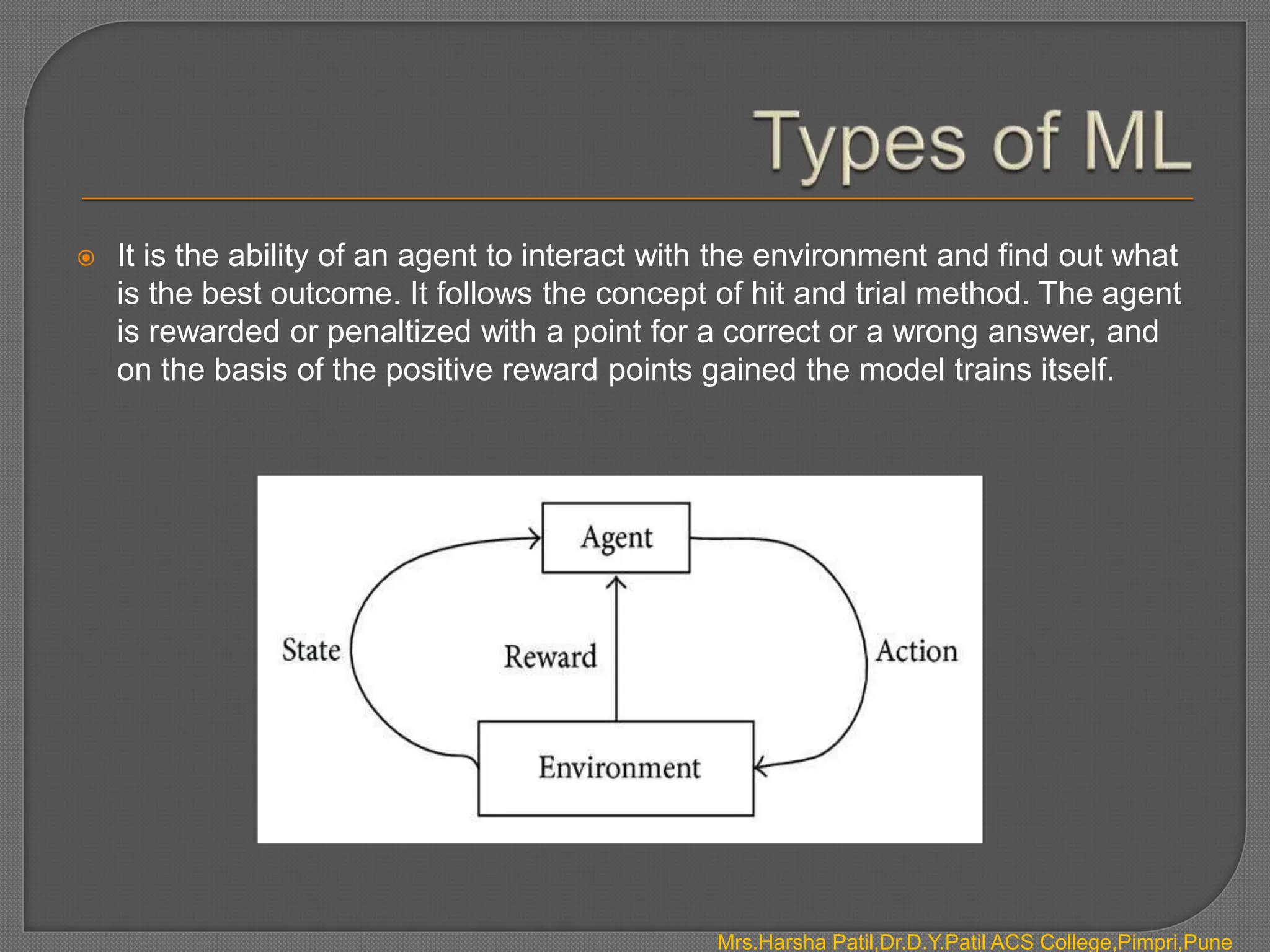 Types of ML

It is the ability of an agent to interact with the environment and find out what is the best outcome. It follows the concept of hit and trial method. The agent is rewarded or penaltized with a point for a correct or a wrong answer, and on the basis of the positive reward points gained the model trains itself.

Agent

State

Reward

Action

Environment

Mrs.Harsha Patil,Dr.D.Y.Patil ACS College,Pimpri,Pune